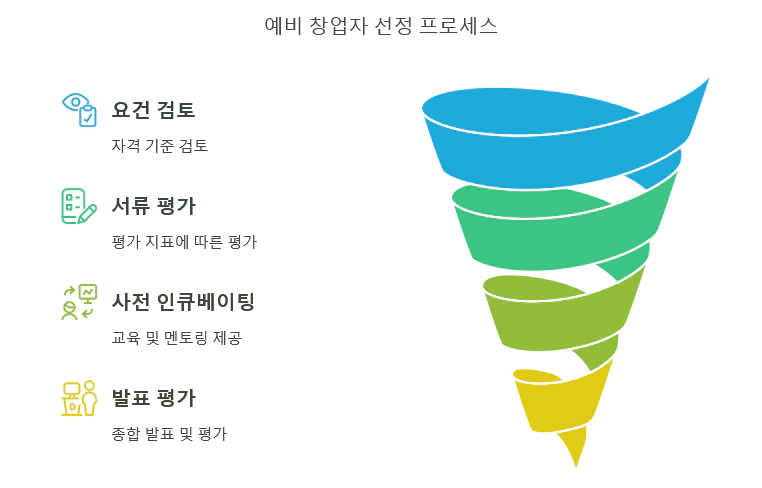 예비 창업자 선정 프로세스

요건 검토

자격 기준 검토

서류 평가

평가 지표에 따른 평가

사전 인큐베이팅

교육 및 멘토링 제공

발표 평가

종합 발표 및 평가